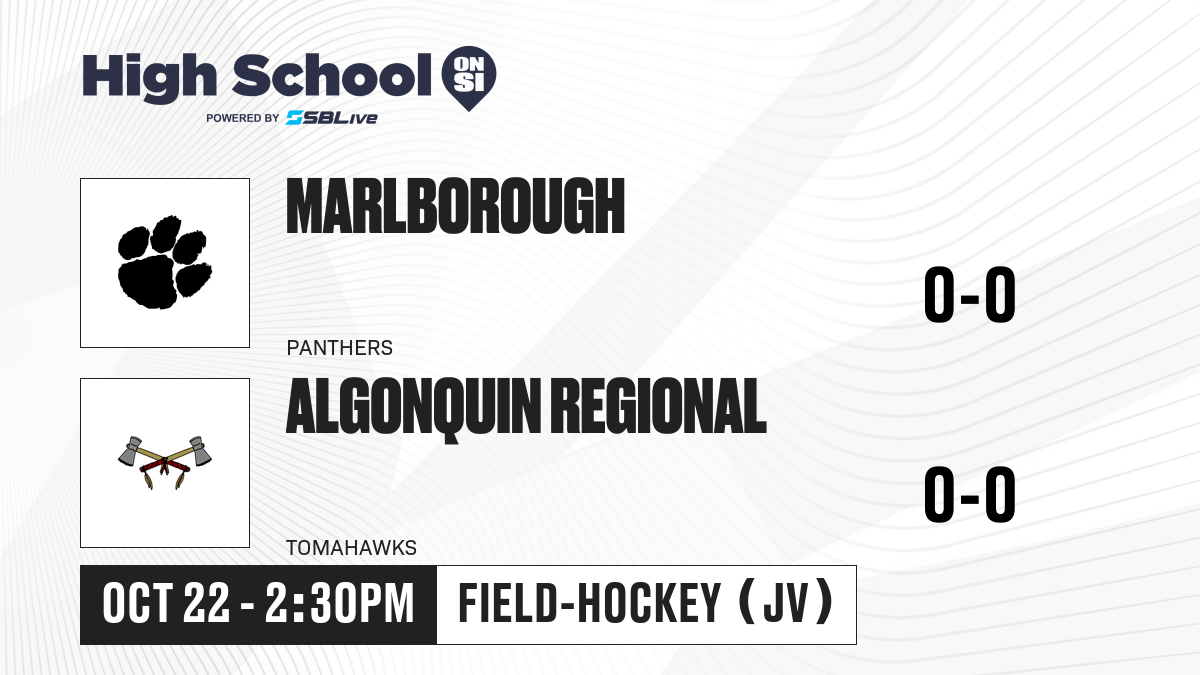 High School ON SI
POWERED BY SBLive

MARLBOROUGH
PANTHERS
0-0

ALGONQUIN REGIONAL
TOMAHAWKS
0-0

OCT 22 - 2:30PM
FIELD-HOCKEY (JV)